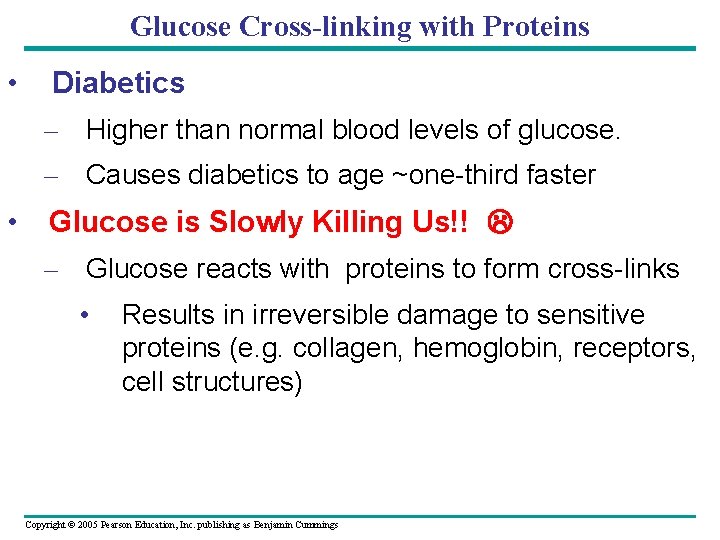 Glucose Cross-linking with Proteins

• Diabetics

– Higher than normal blood levels of glucose.

– Causes diabetics to age ~one-third faster

• Glucose is Slowly Killing Us!! ☹

– Glucose reacts with proteins to form cross-links

• Results in irreversible damage to sensitive proteins (e.g. collagen, hemoglobin, receptors, cell structures)

Copyright © 2005 Pearson Education, Inc. publishing as Benjamin Cummings